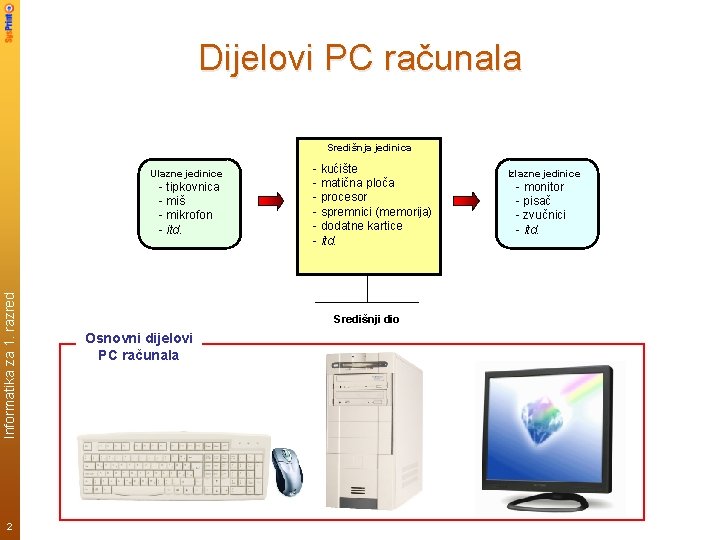 SysPrint

Dijelovi PC računala

Ulazne jedinice
- tipkovnica
- miš
- mikrofon
- itd.

Središnja jedinica
- kućište
- matična ploča
- procesor
- spremnici (memorija)
- dodatne kartice
- itd.

Izlazne jedinice
- monitor
- pisač
- zvučnici
- itd.

Središnji dio

Osnovni dijelovi PC računala

Informatika za 1. razred

2